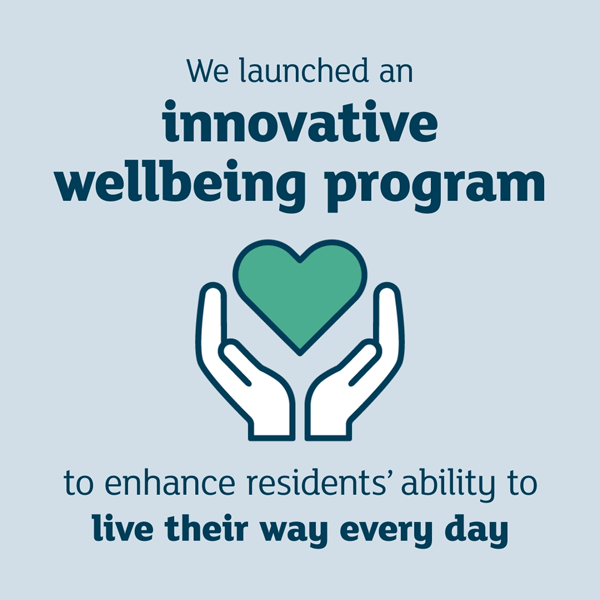 We launched an
innovative wellbeing program

to enhance residents' ability to
live their way every day